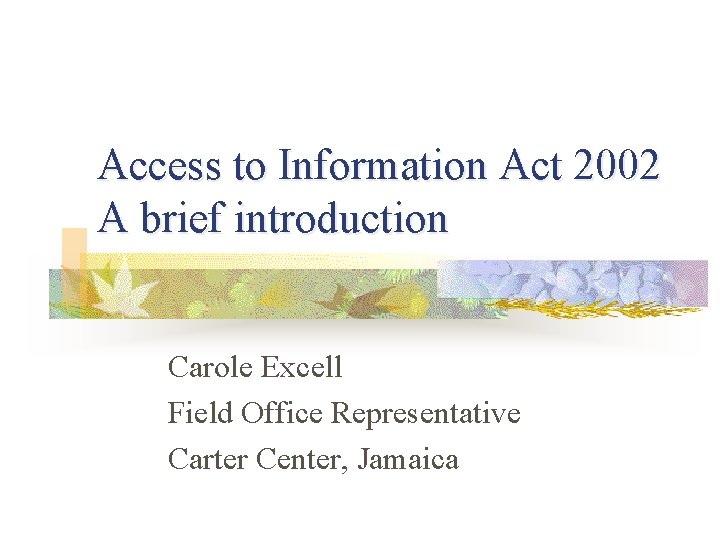 Access to Information Act 2002
A brief introduction

Carole Excell
Field Office Representative
Carter Center, Jamaica